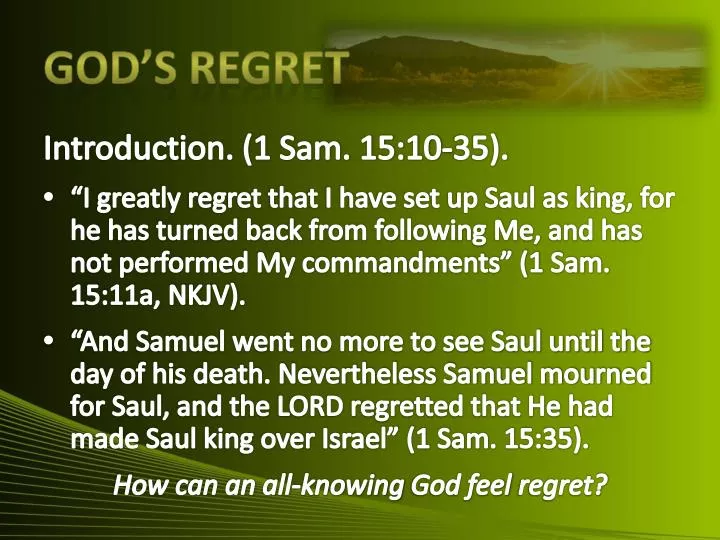 GOD'S REGRET

Introduction. (1 Sam. 15:10-35).

• "I greatly regret that I have set up Saul as king, for he has turned back from following Me, and has not performed My commandments" (1 Sam. 15:11a, NKJV).

• "And Samuel went no more to see Saul until the day of his death. Nevertheless Samuel mourned for Saul, and the LORD regretted that He had made Saul king over Israel" (1 Sam. 15:35).

How can an all-knowing God feel regret?